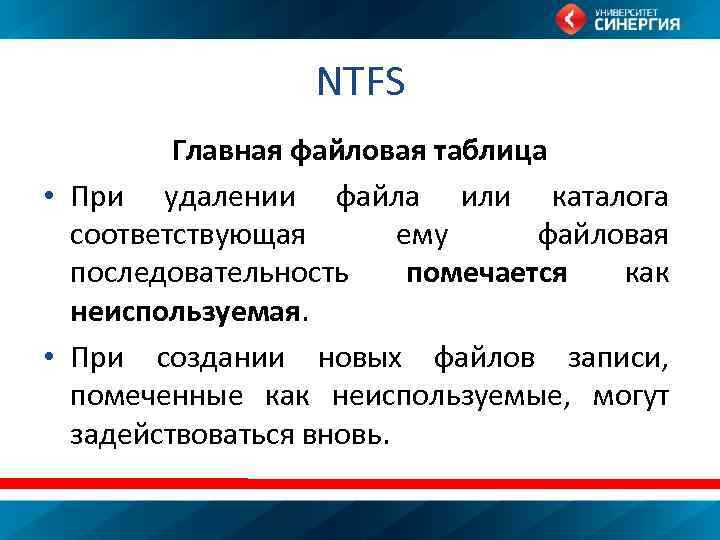 УНИВЕРСИТЕТ
СИНЕРГИЯ

NTFS

Главная файловая таблица

• При удалении файла или каталога соответствующая ему файловая последовательность помечается как неиспользуемая.

• При создании новых файлов записи, помеченные как неиспользуемые, могут задействоваться вновь.